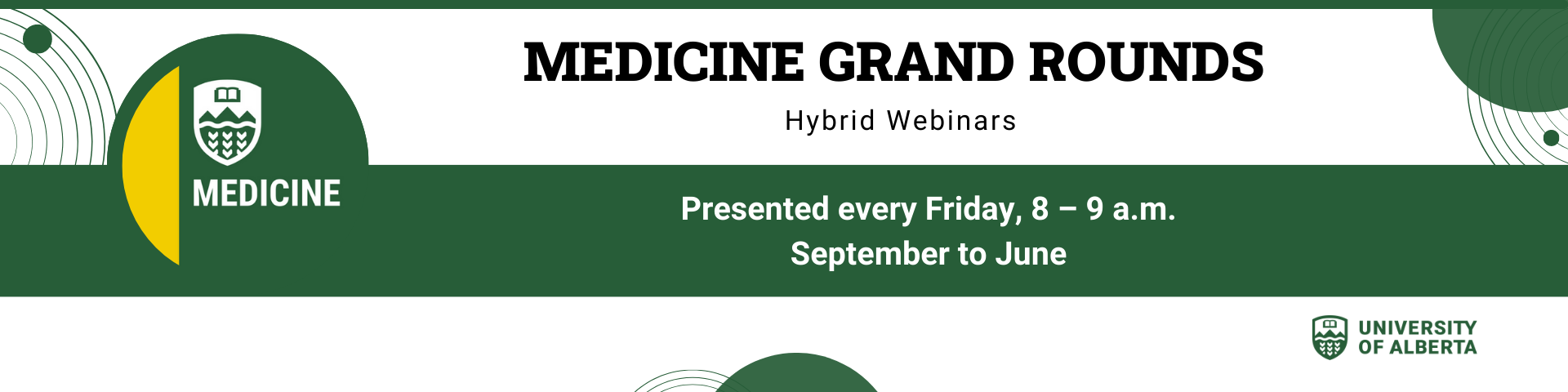 MEDICINE

MEDICINE GRAND ROUNDS

Hybrid Webinars

Presented every Friday, 8 – 9 a.m.
September to June

UNIVERSITY OF ALBERTA